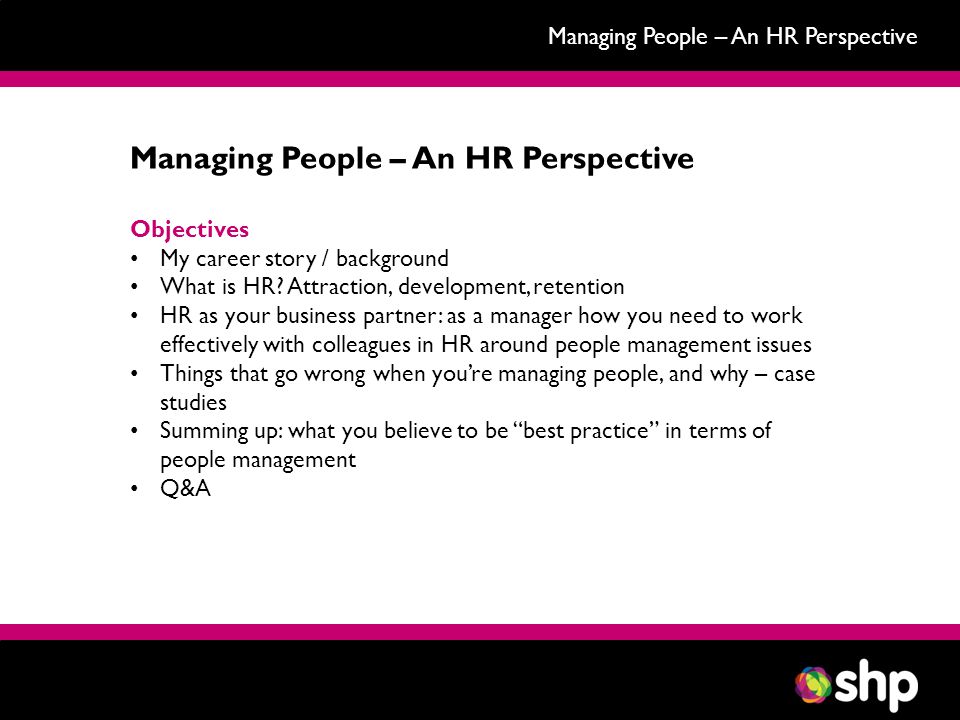 Managing People – An HR Perspective

Managing People – An HR Perspective

Objectives
• My career story / background
• What is HR? Attraction, development, retention
• HR as your business partner: as a manager how you need to work effectively with colleagues in HR around people management issues
• Things that go wrong when you're managing people, and why – case studies
• Summing up: what you believe to be "best practice" in terms of people management
• Q&A

shp